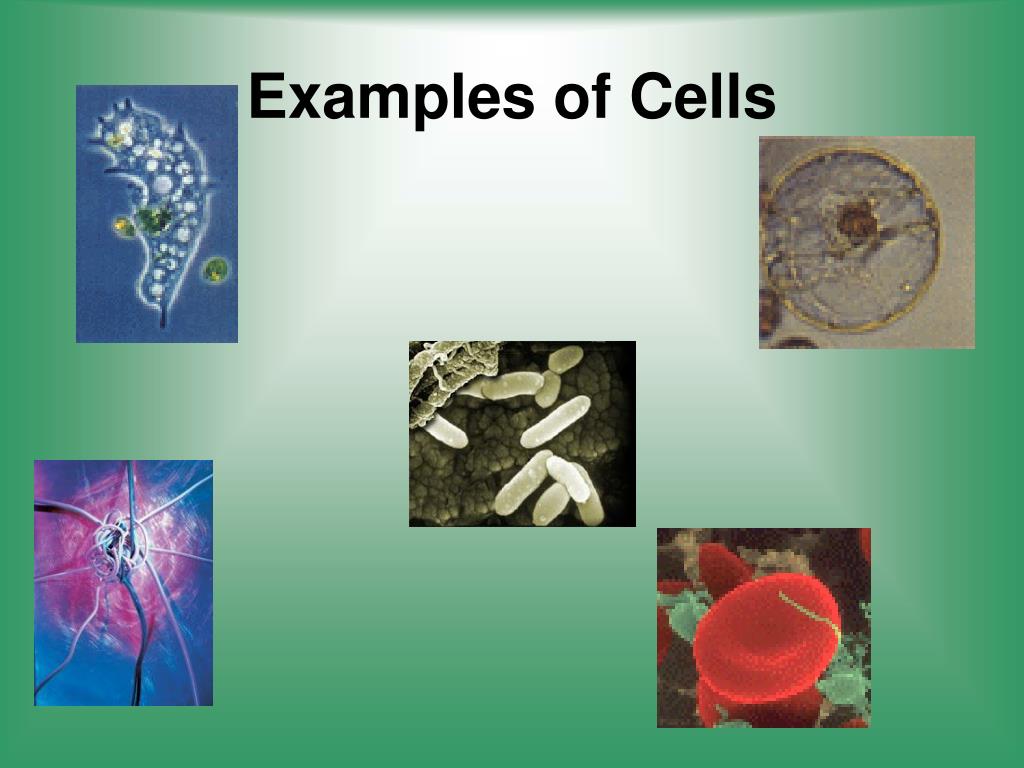 Examples of Cells